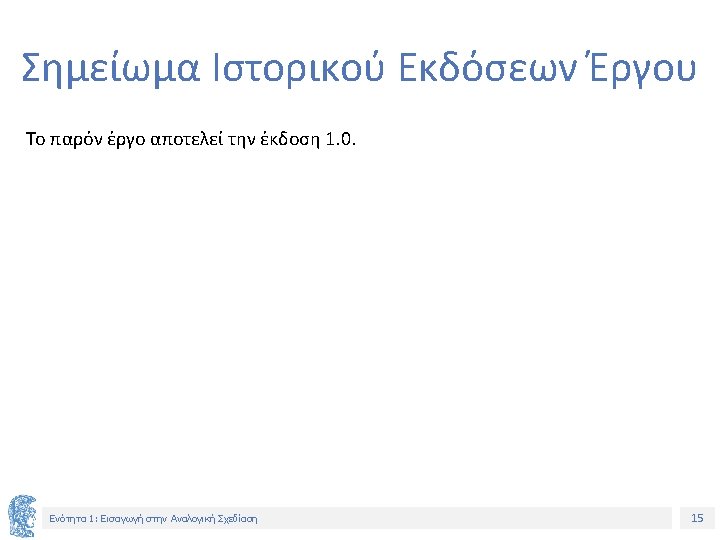 Σημείωμα Ιστορικού Εκδόσεων Έργου

Το παρόν έργο αποτελεί την έκδοση 1.0.

Ενότητα 1: Εισαγωγή στην Αναλογική Σχεδίαση

15